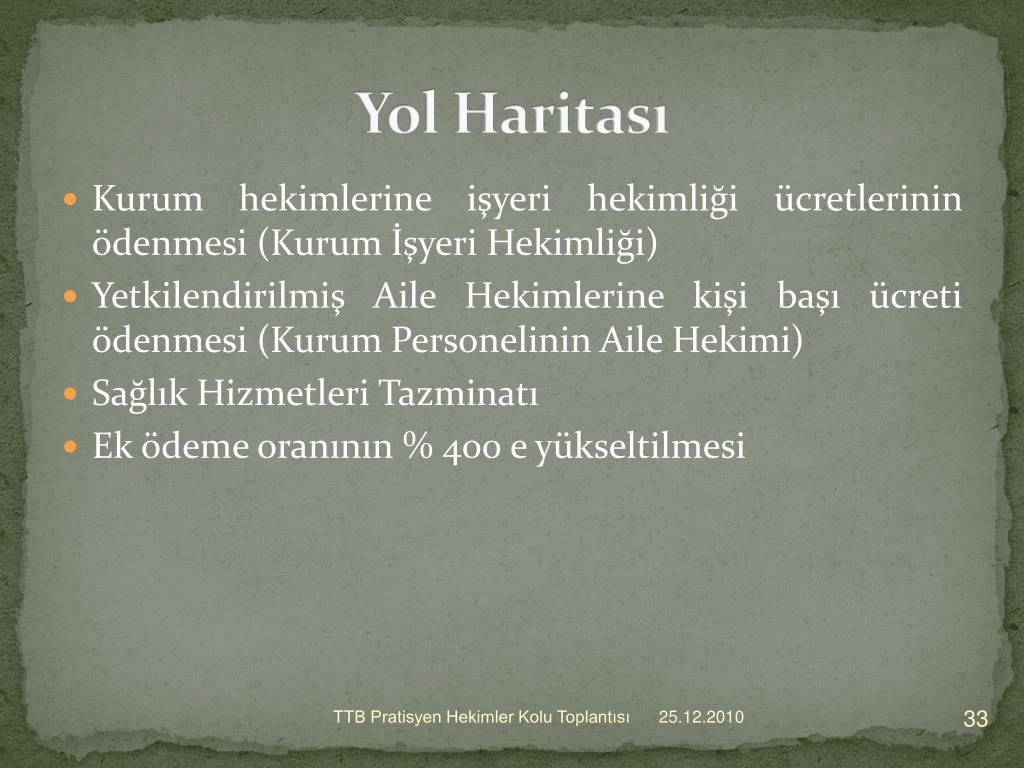 Yol Haritası

Kurum hekimlerine işyeri hekimliği ücretlerinin ödenmesi (Kurum İşyeri Hekimliği)

Yetkilendirilmiş Aile Hekimlerine kişi başı ücreti ödenmesi (Kurum Personelinin Aile Hekimi)

Sağlık Hizmetleri Tazminatı

Ek ödeme oranının % 400 e yükseltilmesi

TTB Pratisyen Hekimler Kolu Toplantısı 25.12.2010 33